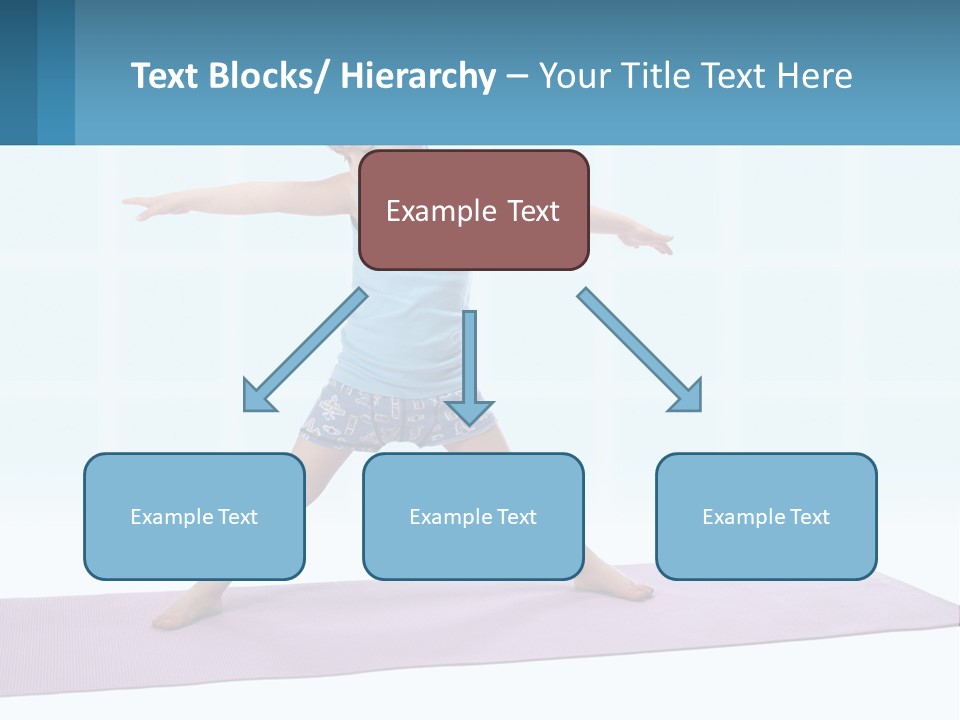 Text Blocks/ Hierarchy – Your Title Text Here

Example Text

Example Text

Example Text

Example Text